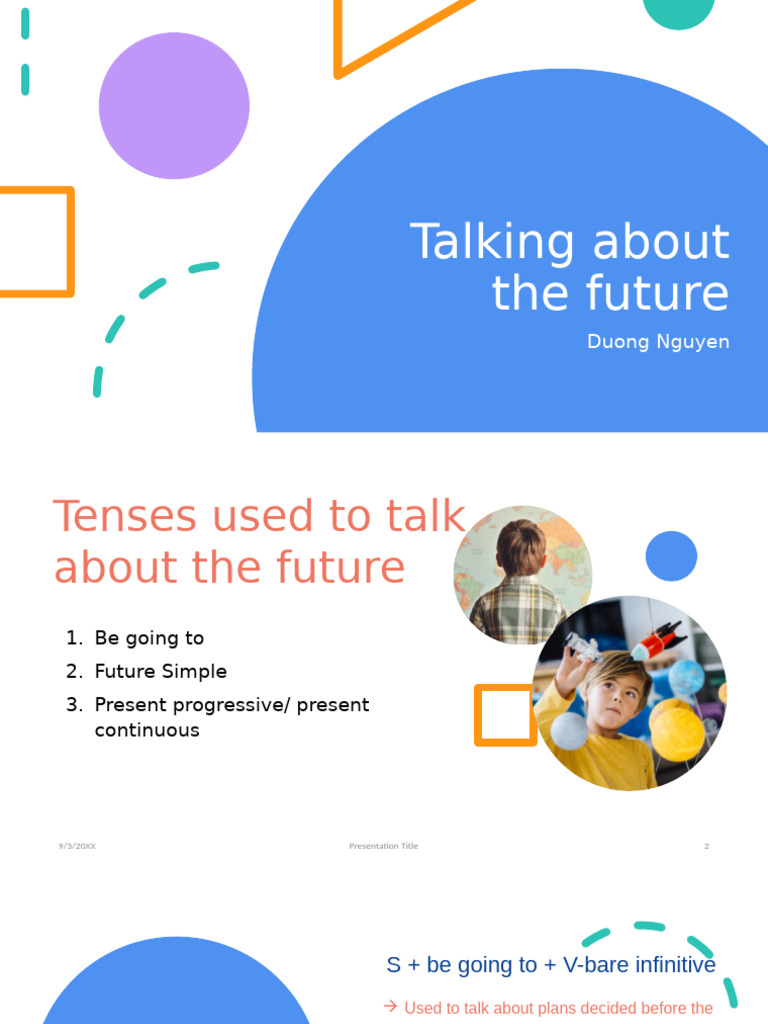 Talking about the future

Duong Nguyen

Tenses used to talk about the future

1. Be going to
2. Future Simple
3. Present progressive/ present continuous

9/3/20XX

Presentation Title

2

S + be going to + V-bare infinitive

→ Used to talk about plans decided before the